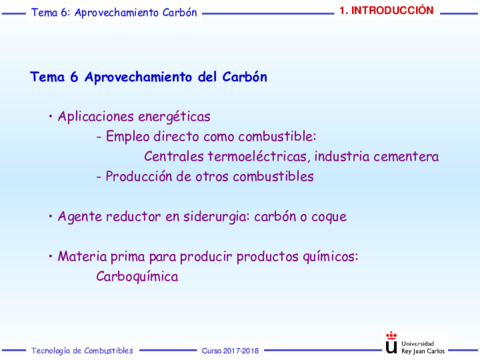 Tema 6: Aprovechamiento Carbón

1. INTRODUCCIÓN

Tema 6 Aprovechamiento del Carbón

• Aplicaciones energéticas
- Empleo directo como combustible:
Centrales termoeléctricas, industria cementera
- Producción de otros combustibles

• Agente reductor en siderurgia: carbón o coque

• Materia prima para producir productos químicos:
Carboquímica

Tecnología de Combustibles

Curso 2017-2018

Universidad Rey Juan Carlos